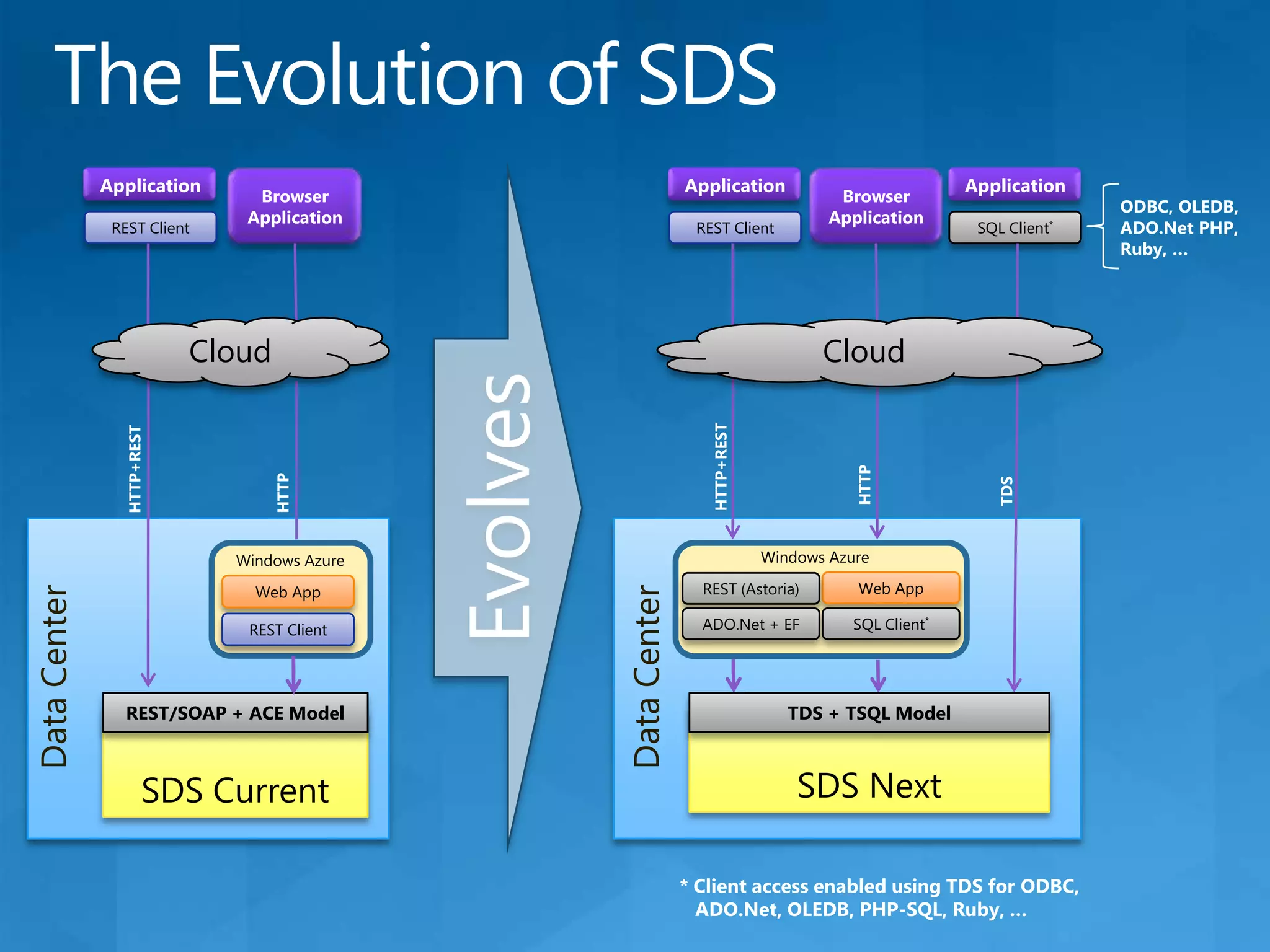 The Evolution of SDS

Application

REST Client

Browser Application

Cloud

HTTP+REST

HTTP

Data Center

Windows Azure

Web App

REST Client

REST/SOAP + ACE Model

SDS Current

Evolves

Application

REST Client

Browser Application

Application

SQL Client*

ODBC, OLEDB, ADO.Net PHP, Ruby, …

Cloud

HTTP+REST

HTTP

TDS

Data Center

Windows Azure

REST (Astoria)

Web App

ADO.Net + EF

SQL Client*

TDS + TSQL Model

SDS Next

* Client access enabled using TDS for ODBC, ADO.Net, OLEDB, PHP-SQL, Ruby, …